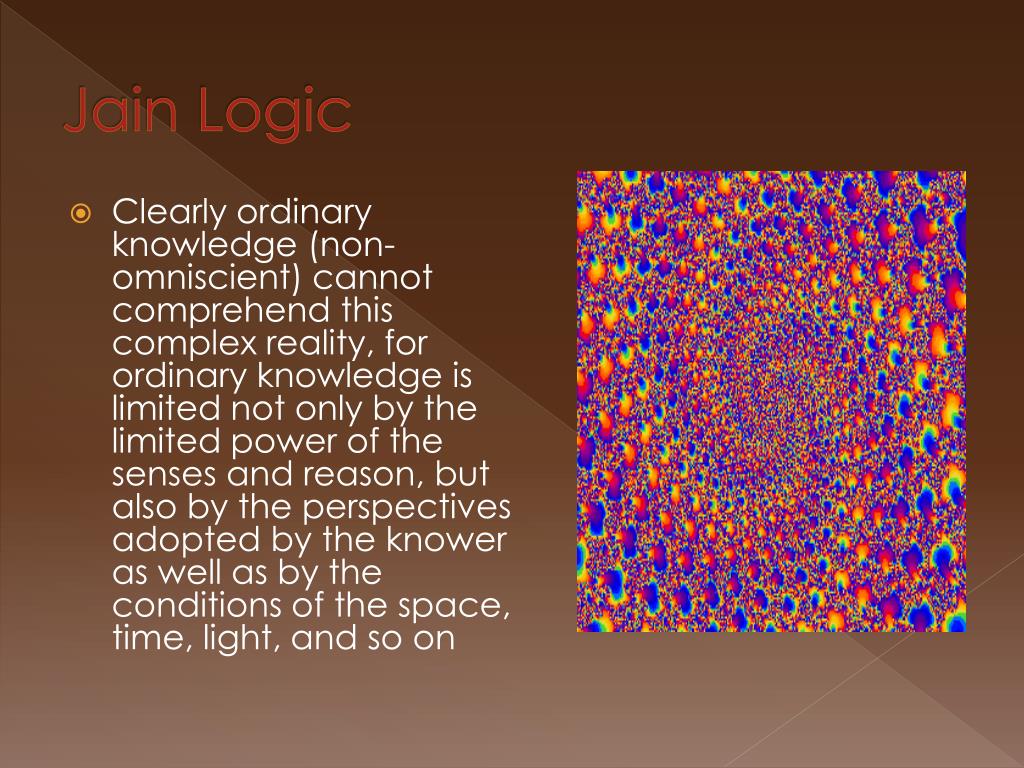 Jain Logic

Clearly ordinary knowledge (non-omniscient) cannot comprehend this complex reality, for ordinary knowledge is limited not only by the limited power of the senses and reason, but also by the perspectives adopted by the knower as well as by the conditions of the space, time, light, and so on